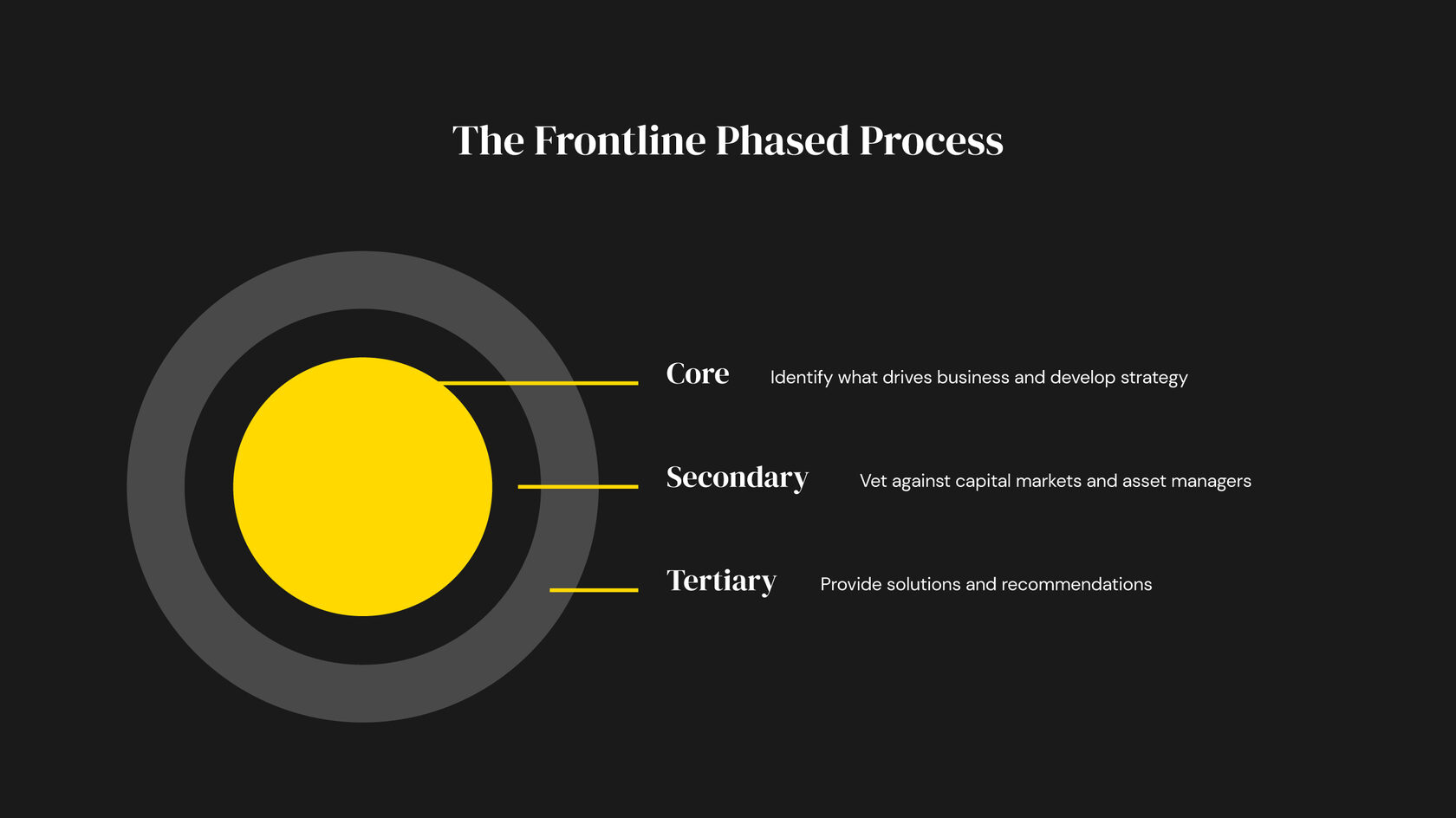 The Frontline Phased Process

Core Identify what drives business and develop strategy

Secondary Vet against capital markets and asset managers

Tertiary Provide solutions and recommendations